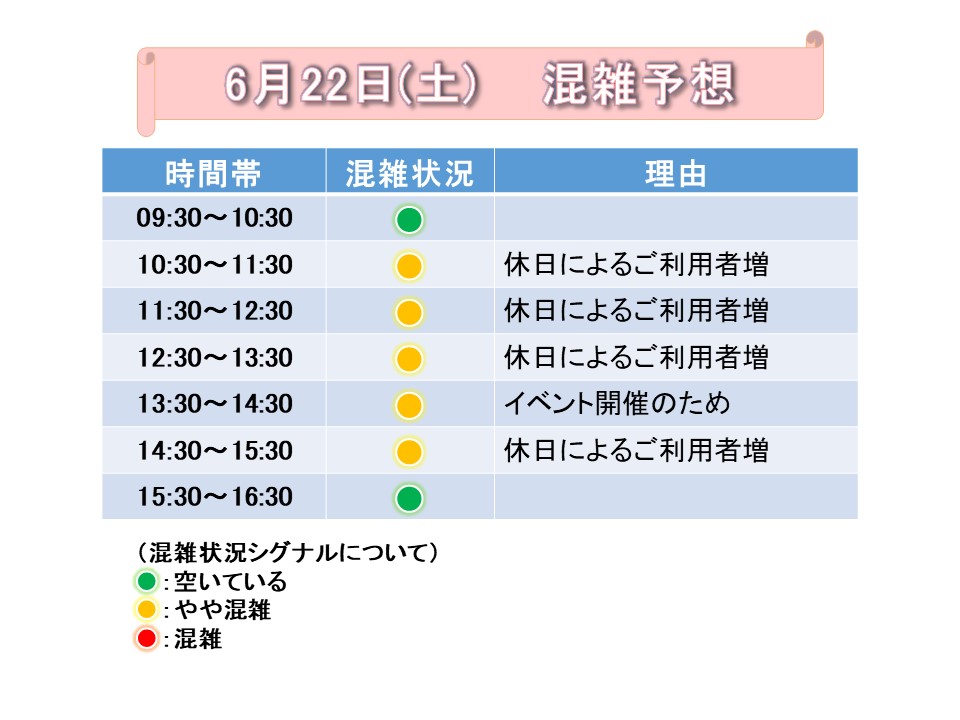 6月22日(土)　混雑予想

| 時間帯 | 混雑状況 | 理由 |
|---|---|---|
| 09:30～10:30 | | |
| 10:30～11:30 | | 休日によるご利用者増 |
| 11:30～12:30 | | 休日によるご利用者増 |
| 12:30～13:30 | | 休日によるご利用者増 |
| 13:30～14:30 | | イベント開催のため |
| 14:30～15:30 | | 休日によるご利用者増 |
| 15:30～16:30 | | |

（混雑状況シグナルについて）
：空いている
：やや混雑
：混雑